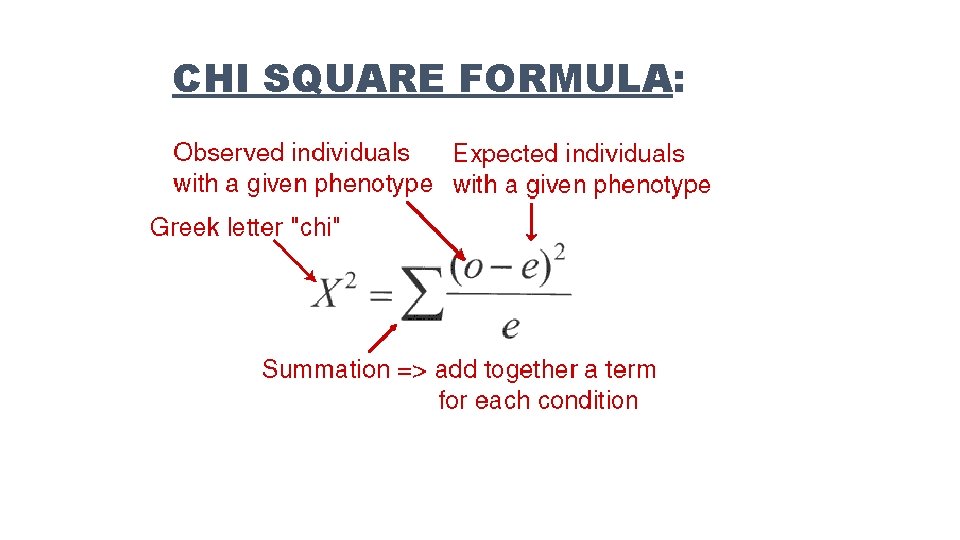 CHI SQUARE FORMULA:

Observed individuals with a given phenotype

Expected individuals with a given phenotype

Greek letter "chi"

$X^2 = \sum \frac{(o-e)^2}{e}$

Summation => add together a term for each condition